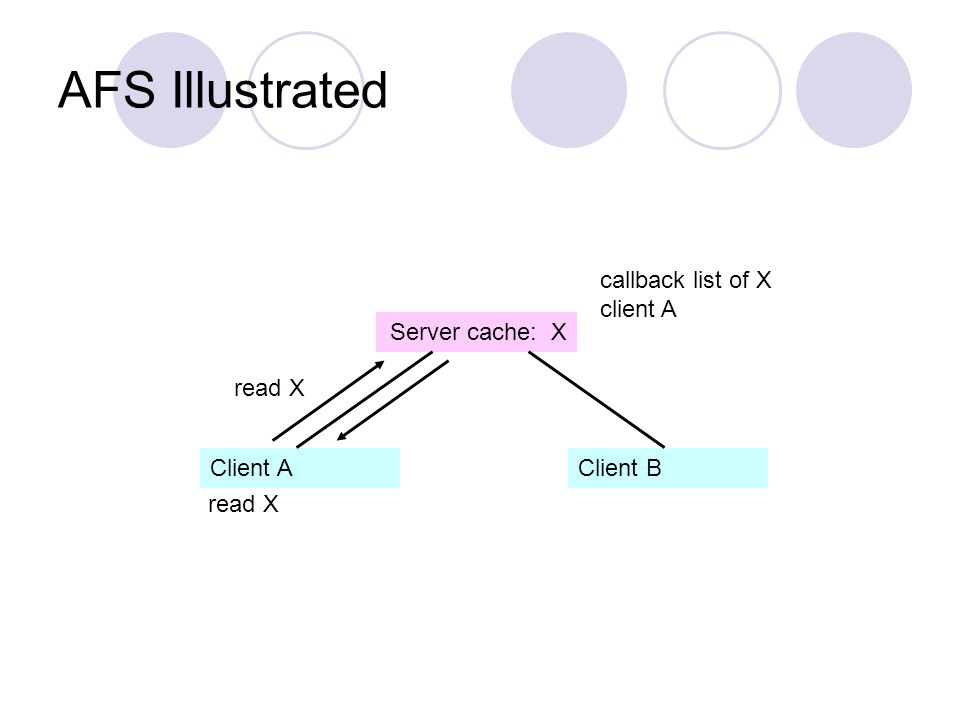 AFS Illustrated

callback list of X
client A

Server cache: X

read X

Client A

Client B

read X